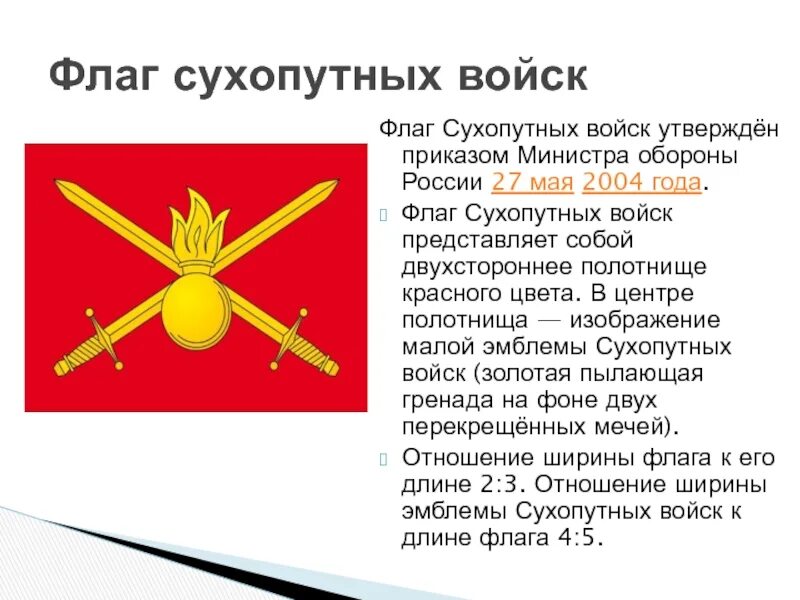 Флаг сухопутных войск

Флаг Сухопутных войск утверждён приказом Министра обороны России 27 мая 2004 года.

Флаг Сухопутных войск представляет собой двухстороннее полотнище красного цвета. В центре полотнища — изображение малой эмблемы Сухопутных войск (золотая пылающая гренада на фоне двух перекрещённых мечей).

Отношение ширины флага к его длине 2:3. Отношение ширины эмблемы Сухопутных войск к длине флага 4:5.